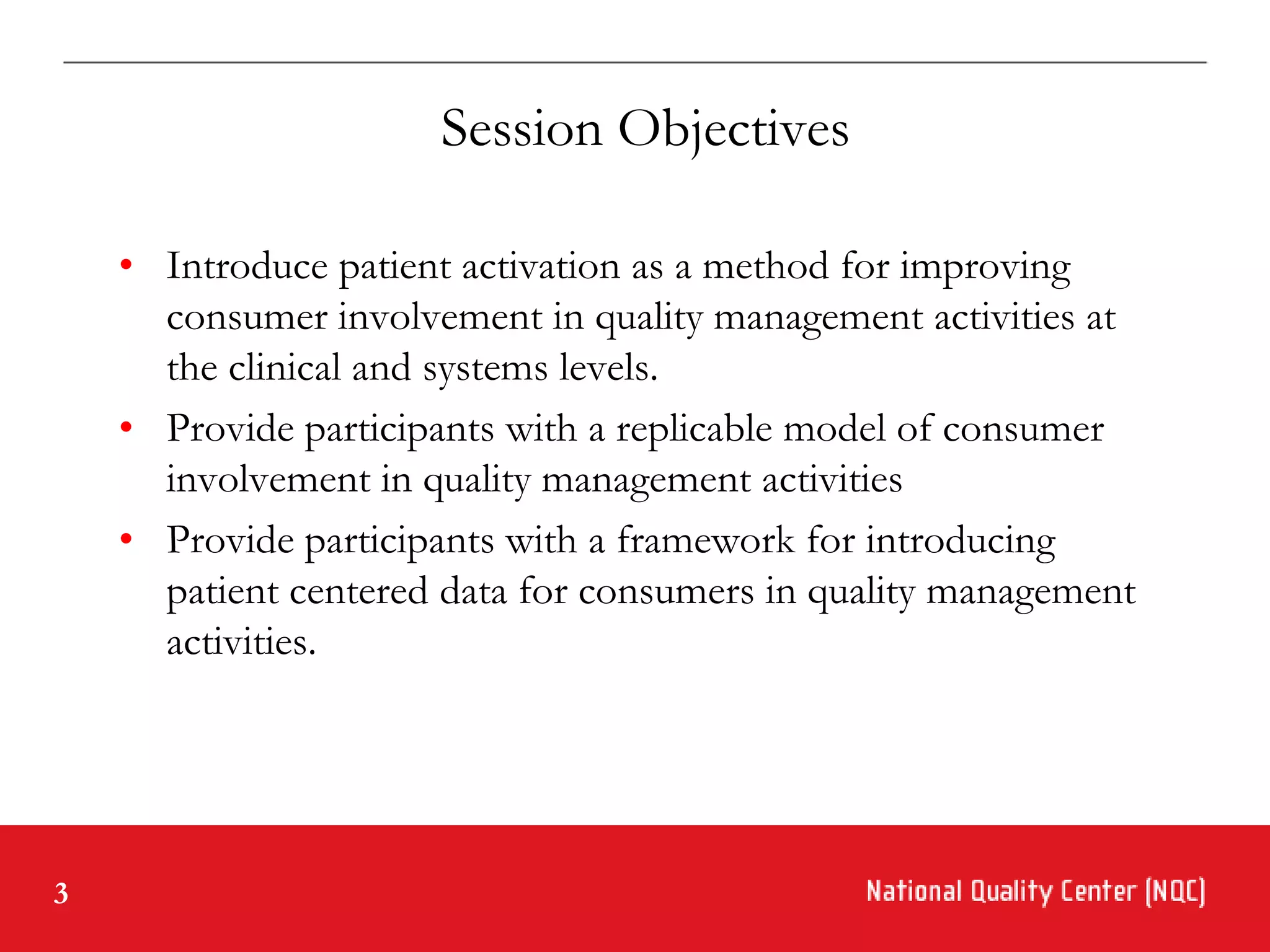 Session Objectives

• Introduce patient activation as a method for improving consumer involvement in quality management activities at the clinical and systems levels.
• Provide participants with a replicable model of consumer involvement in quality management activities
• Provide participants with a framework for introducing patient centered data for consumers in quality management activities.

3

National Quality Center (NQC)